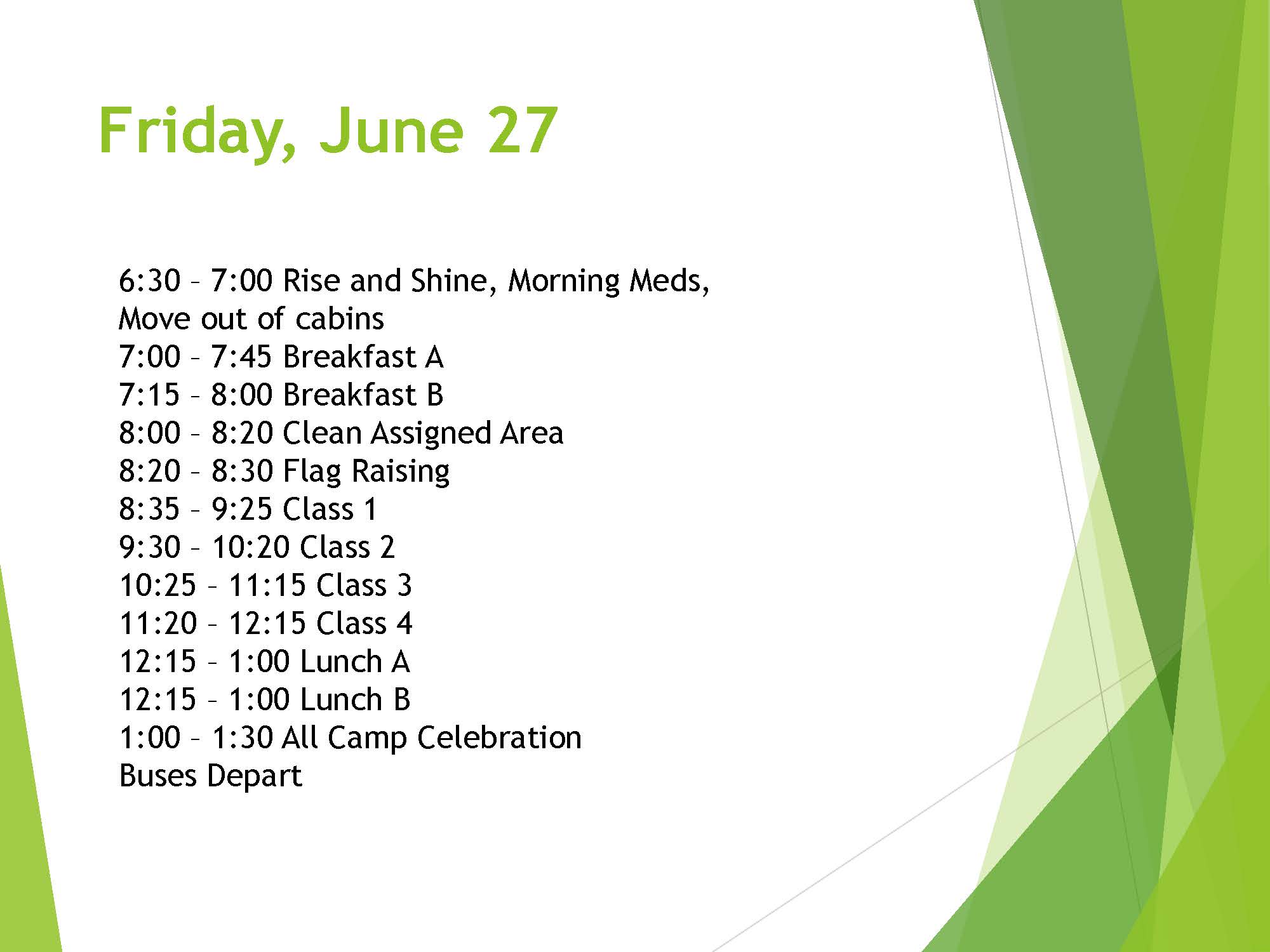 Friday, June 27

6:30 – 7:00 Rise and Shine, Morning Meds, Move out of cabins
7:00 – 7:45 Breakfast A
7:15 – 8:00 Breakfast B
8:00 – 8:20 Clean Assigned Area
8:20 – 8:30 Flag Raising
8:35 – 9:25 Class 1
9:30 – 10:20 Class 2
10:25 – 11:15 Class 3
11:20 – 12:15 Class 4
12:15 – 1:00 Lunch A
12:15 – 1:00 Lunch B
1:00 – 1:30 All Camp Celebration
Buses Depart